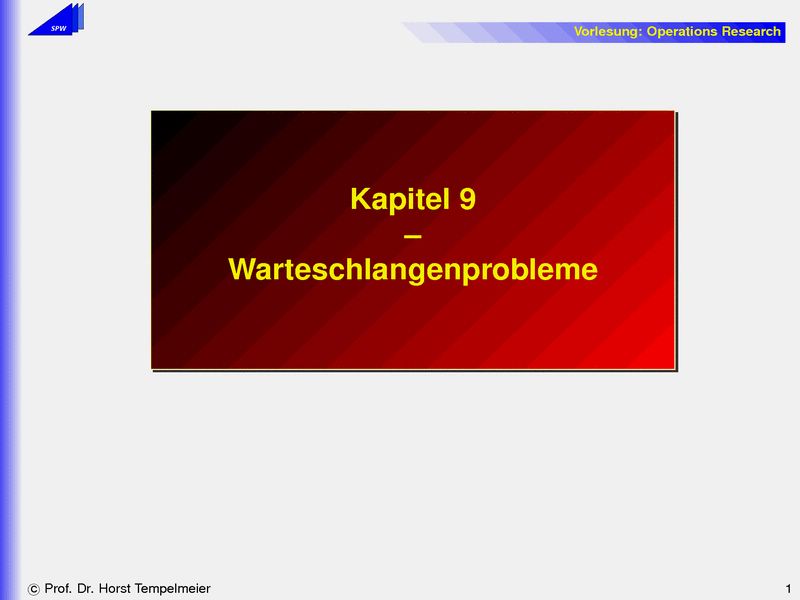 SPW

Vorlesung: Operations Research

Kapitel 9
–
Warteschlangenprobleme

© Prof. Dr. Horst Tempelmeier

1